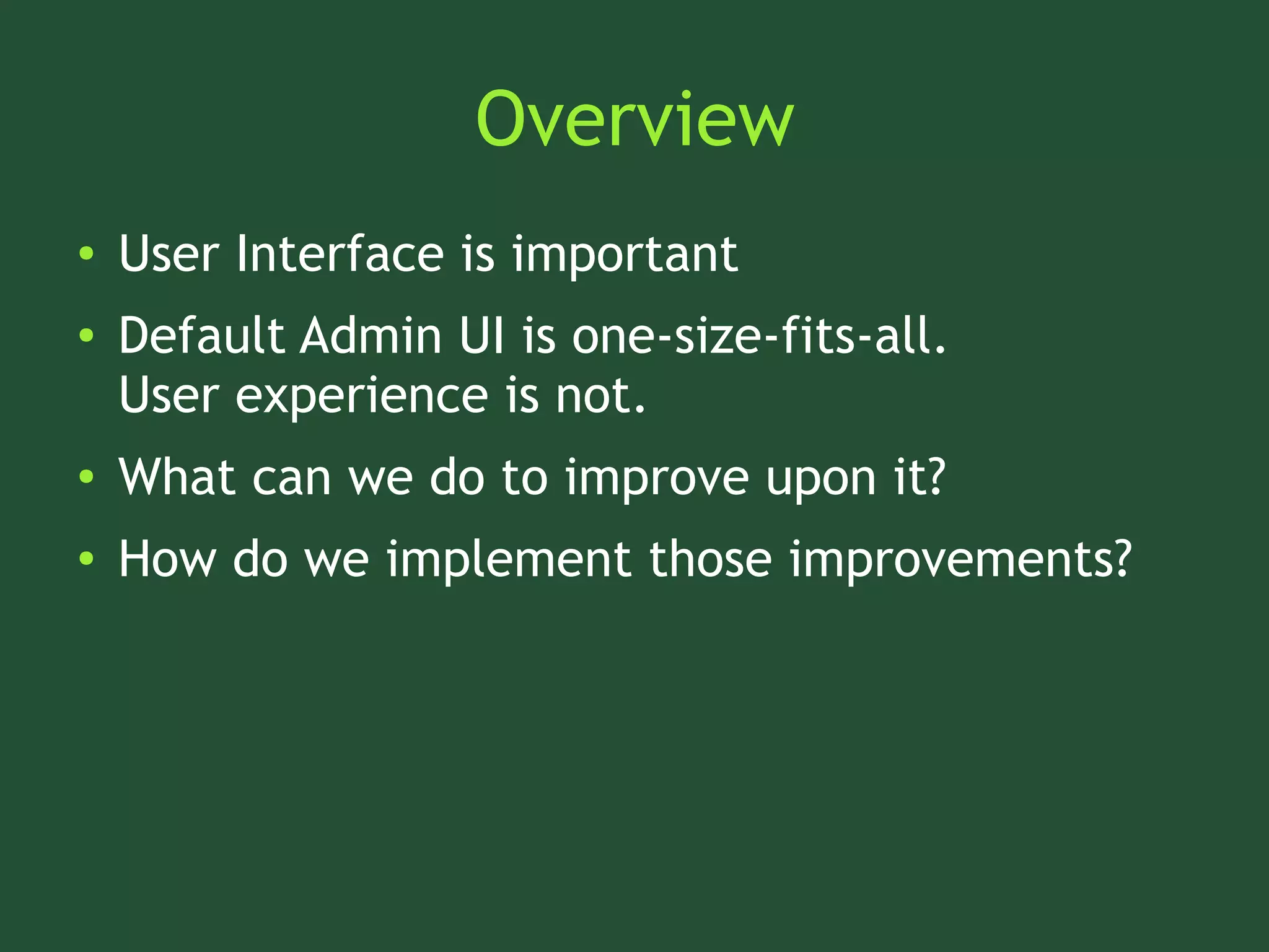 Overview

• User Interface is important
• Default Admin UI is one-size-fits-all. User experience is not.
• What can we do to improve upon it?
• How do we implement those improvements?